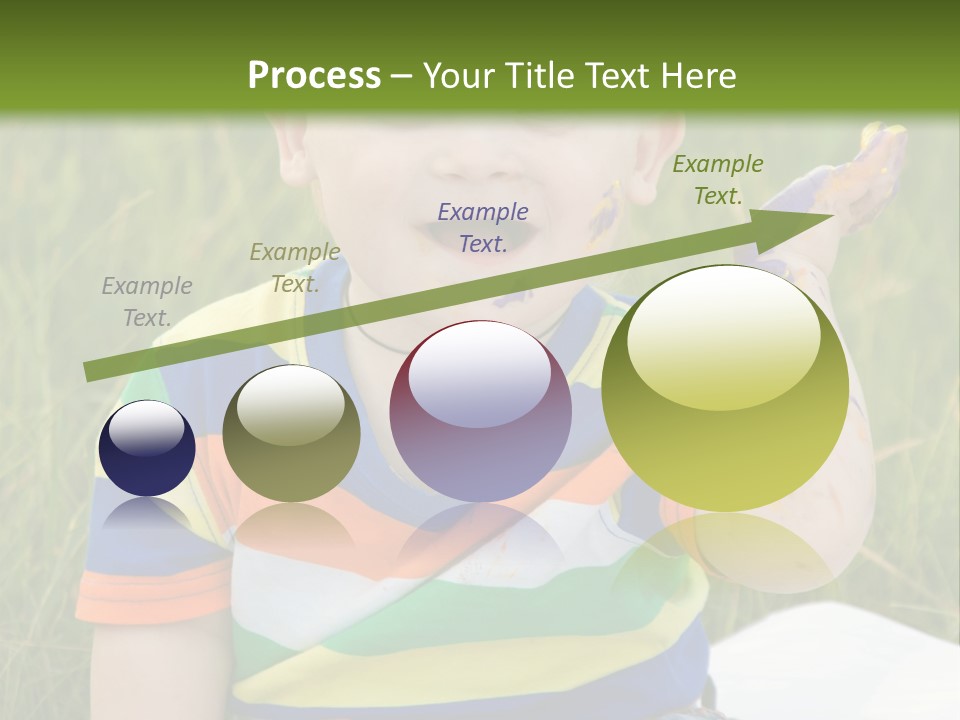 Process – Your Title Text Here

Example Text.

Example Text.

Example Text.

Example Text.